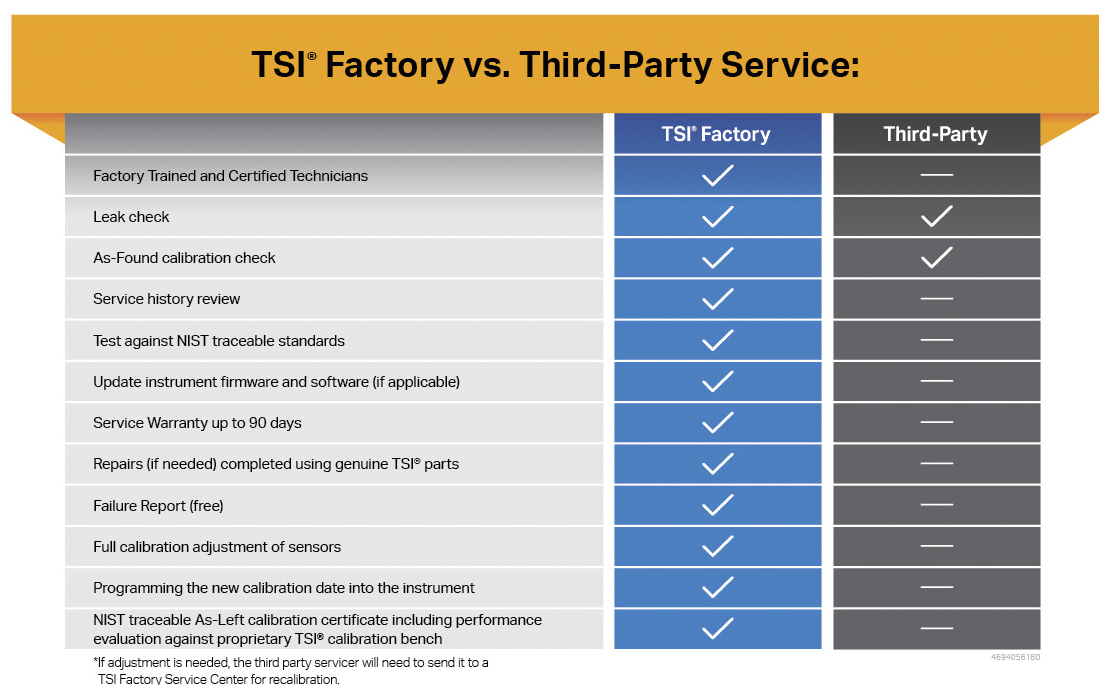 TSI® Factory vs. Third-Party Service:

| | TSI® Factory | Third-Party |
|---|---|---|
| Factory Trained and Certified Technicians | ✓ | — |
| Leak check | ✓ | ✓ |
| As-Found calibration check | ✓ | ✓ |
| Service history review | ✓ | — |
| Test against NIST traceable standards | ✓ | — |
| Update instrument firmware and software (if applicable) | ✓ | — |
| Service Warranty up to 90 days | ✓ | — |
| Repairs (if needed) completed using genuine TSI® parts | ✓ | — |
| Failure Report (free) | ✓ | — |
| Full calibration adjustment of sensors | ✓ | — |
| Programming the new calibration date into the instrument | ✓ | — |
| NIST traceable As-Left calibration certificate including performance evaluation against proprietary TSI® calibration bench | ✓ | — |

*If adjustment is needed, the third party servicer will need to send it to a TSI Factory Service Center for recalibration.

4694056180